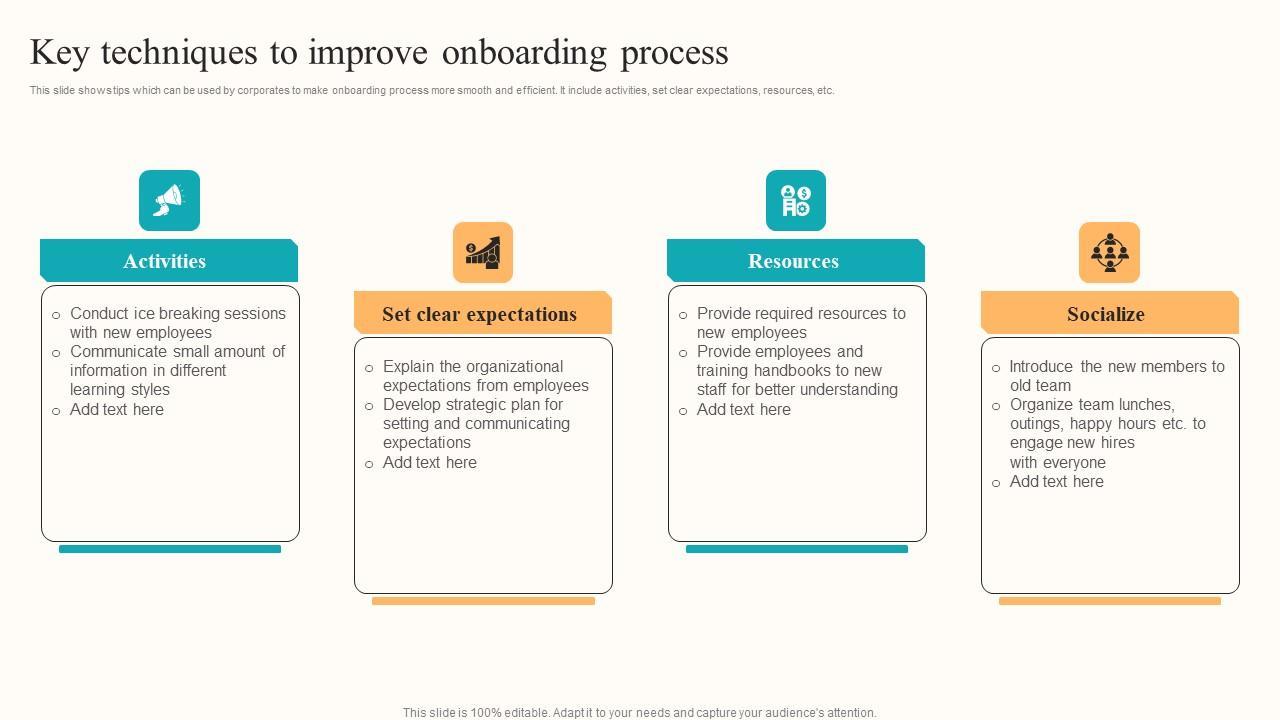 Key techniques to improve onboarding process

This slide shows tips which can be used by corporates to make onboarding process more smooth and efficient. It include activities, set clear expectations, resources, etc.

Activities

- Conduct ice breaking sessions with new employees
- Communicate small amount of information in different learning styles
- Add text here

Set clear expectations

- Explain the organizational expectations from employees
- Develop strategic plan for setting and communicating expectations
- Add text here

Resources

- Provide required resources to new employees
- Provide employees and training handbooks to new staff for better understanding
- Add text here

Socialize

- Introduce the new members to old team
- Organize team lunches, outings, happy hours etc. to engage new hires with everyone
- Add text here

This slide is 100% editable. Adapt it to your needs and capture your audience's attention.